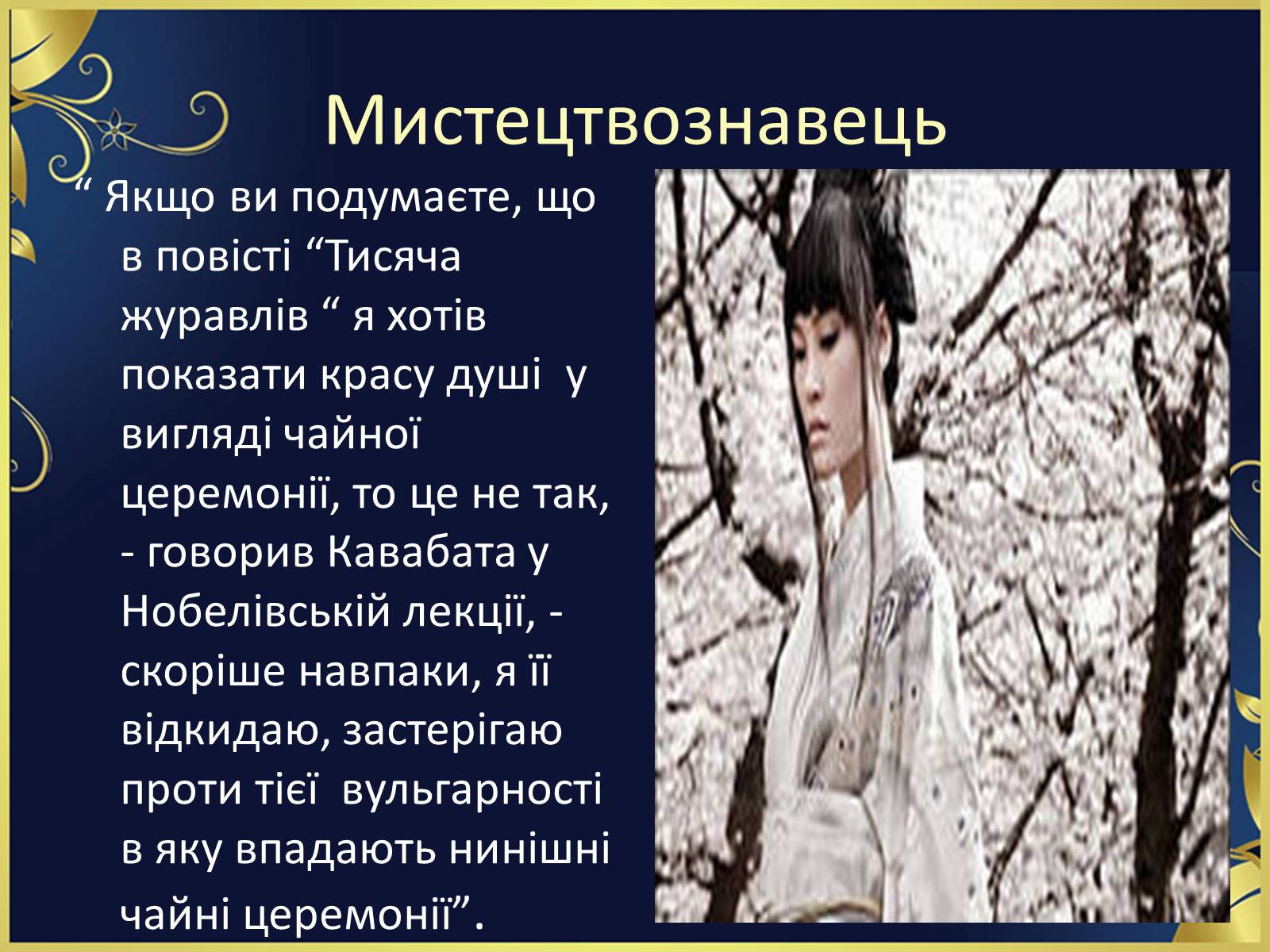 Мистецтвознавець

“ Якщо ви подумаєте, що в повісті “Тисяча журавлів “ я хотів показати красу душі у вигляді чайної церемонії, то це не так, - говорив Кавабата у Нобелівській лекції, - скоріше навпаки, я її відкидаю, застерігаю проти тієї вульгарності в яку впадають нинішні чайні церемонії”.